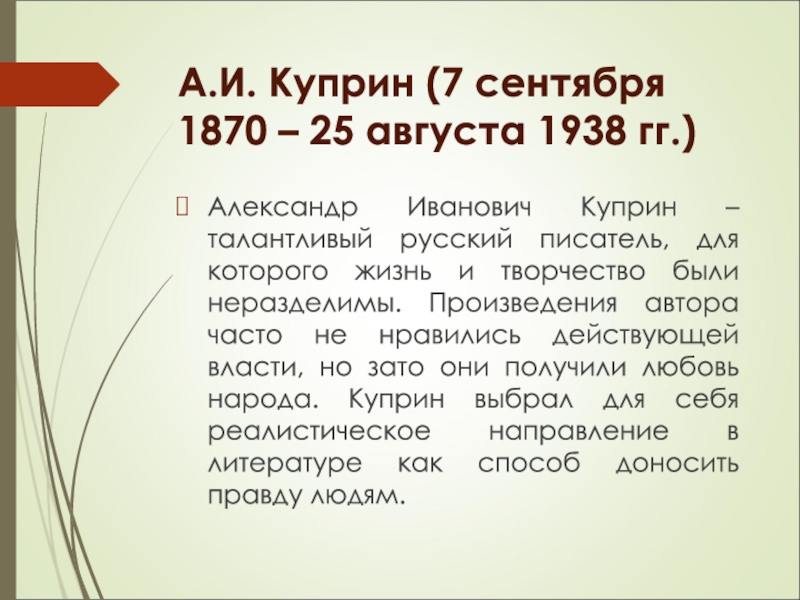 А.И. Куприн (7 сентября 1870 – 25 августа 1938 гг.)

Александр Иванович Куприн – талантливый русский писатель, для которого жизнь и творчество были неразделимы. Произведения автора часто не нравились действующей власти, но зато они получили любовь народа. Куприн выбрал для себя реалистическое направление в литературе как способ доносить правду людям.